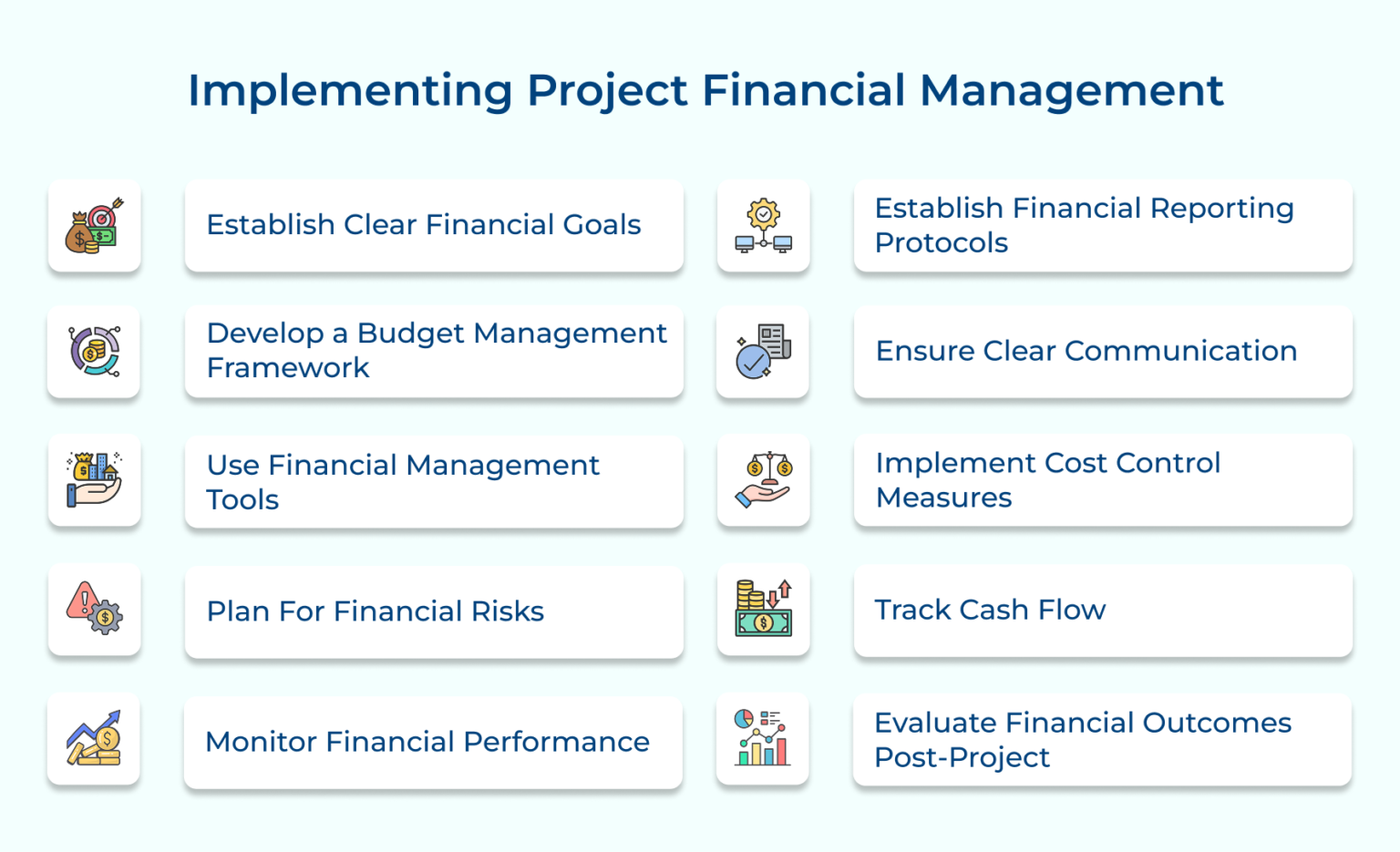 Implementing Project Financial Management

Establish Clear Financial Goals

Develop a Budget Management Framework

Use Financial Management Tools

Plan For Financial Risks

Monitor Financial Performance

Establish Financial Reporting Protocols

Ensure Clear Communication

Implement Cost Control Measures

Track Cash Flow

Evaluate Financial Outcomes Post-Project